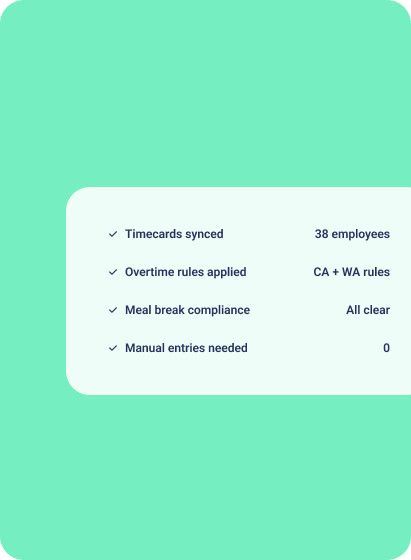 ✓ Timecards synced 38 employees

✓ Overtime rules applied CA + WA rules

✓ Meal break compliance All clear

✓ Manual entries needed 0